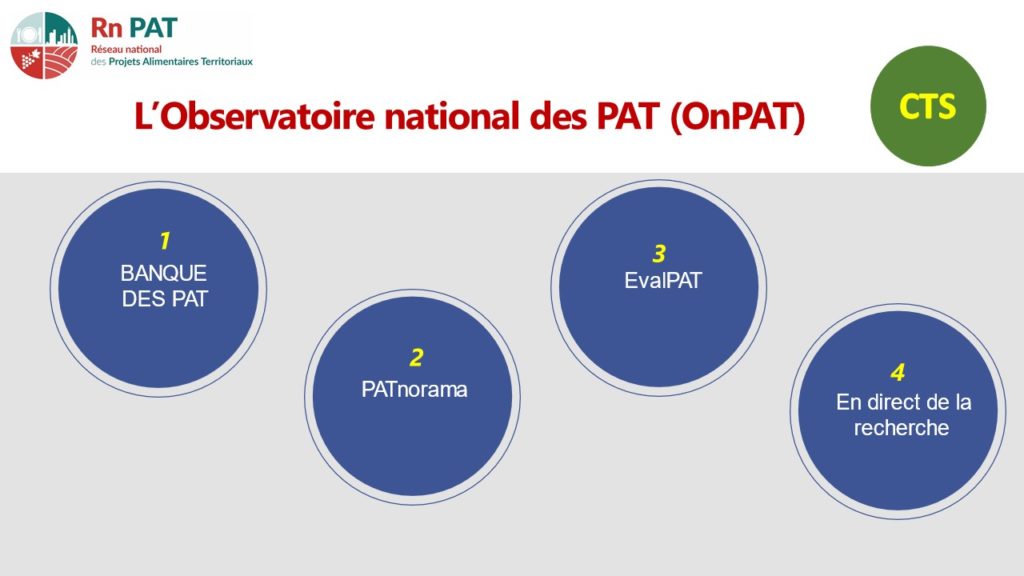 Rn PAT
Réseau national
des Projets Alimentaires Territoriaux

L'Observatoire national des PAT (OnPAT)

CTS

1
BANQUE DES PAT

2
PATnorama

3
EvalPAT

4
En direct de la recherche